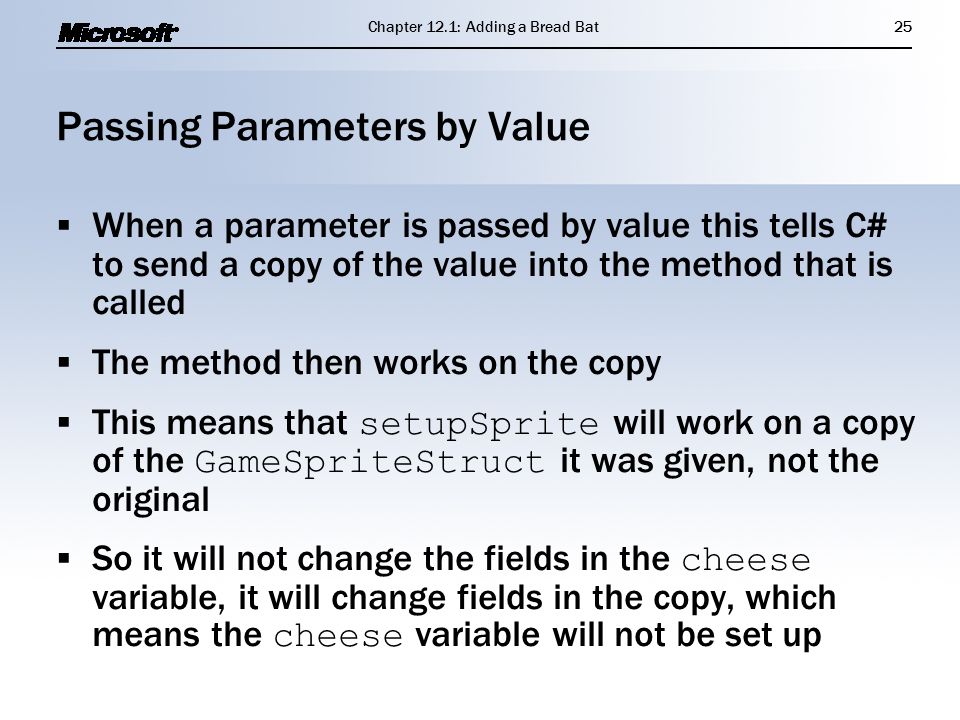 Microsoft

Chapter 12.1: Adding a Bread Bat

25

Passing Parameters by Value

▪ When a parameter is passed by value this tells C# to send a copy of the value into the method that is called

▪ The method then works on the copy

▪ This means that setupSprite will work on a copy of the GameSpriteStruct it was given, not the original

▪ So it will not change the fields in the cheese variable, it will change fields in the copy, which means the cheese variable will not be set up